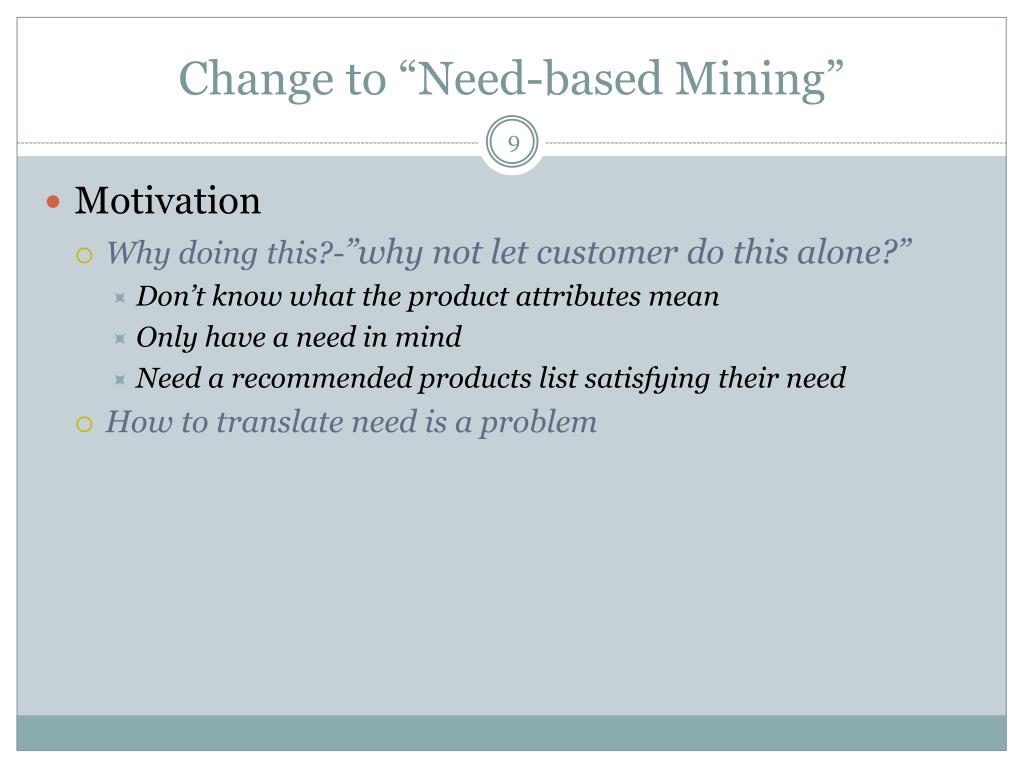 Change to “Need-based Mining”

9

Motivation

Why doing this?-”why not let customer do this alone?”

Don’t know what the product attributes mean

Only have a need in mind

Need a recommended products list satisfying their need

How to translate need is a problem